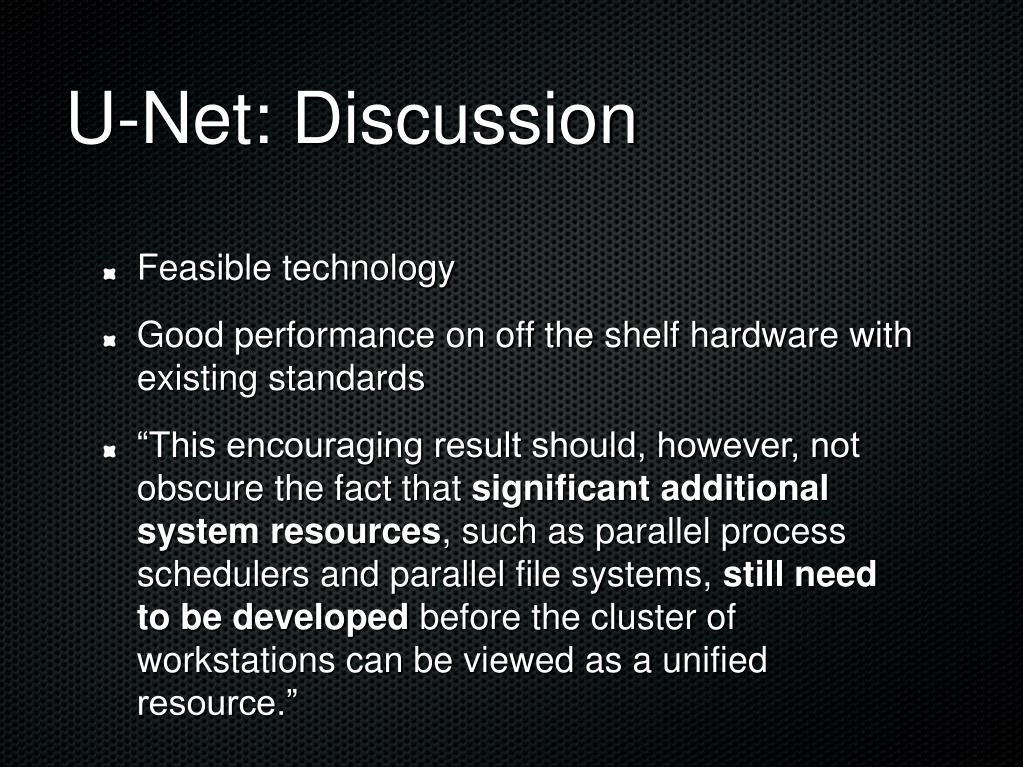 U-Net: Discussion

Feasible technology

Good performance on off the shelf hardware with existing standards

“This encouraging result should, however, not obscure the fact that significant additional system resources, such as parallel process schedulers and parallel file systems, still need to be developed before the cluster of workstations can be viewed as a unified resource.”